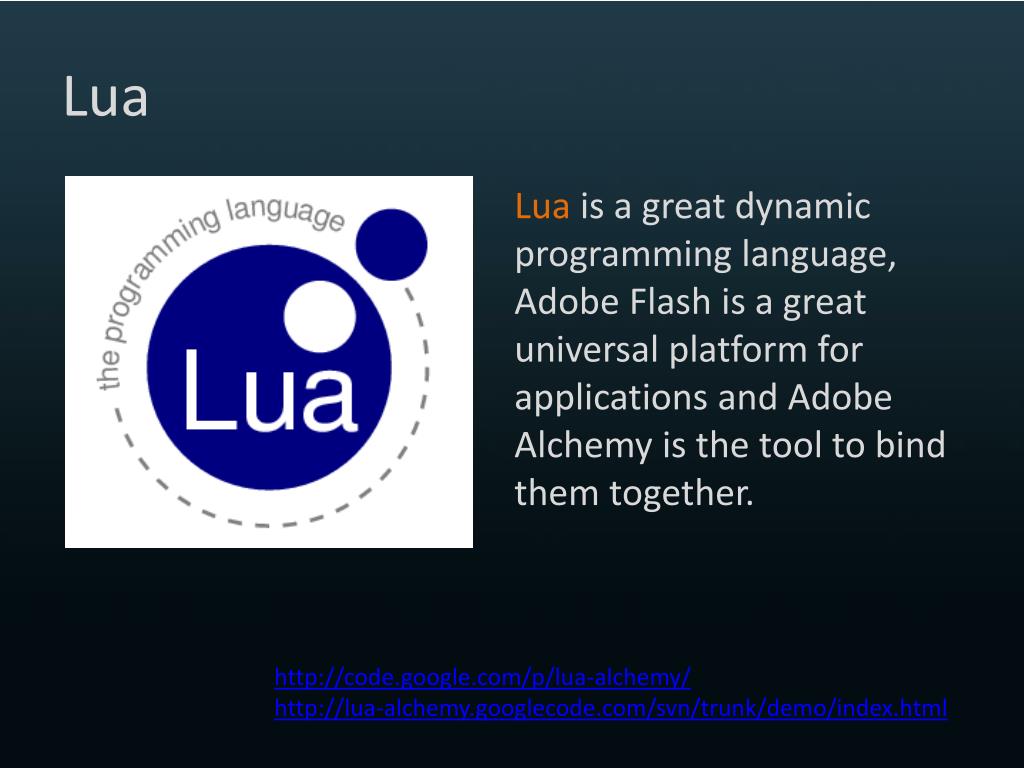 Lua

the programming language

Lua

Lua is a great dynamic programming language, Adobe Flash is a great universal platform for applications and Adobe Alchemy is the tool to bind them together.

http://code.google.com/p/lua-alchemy/
http://lua-alchemy.googlecode.com/svn/trunk/demo/index.html